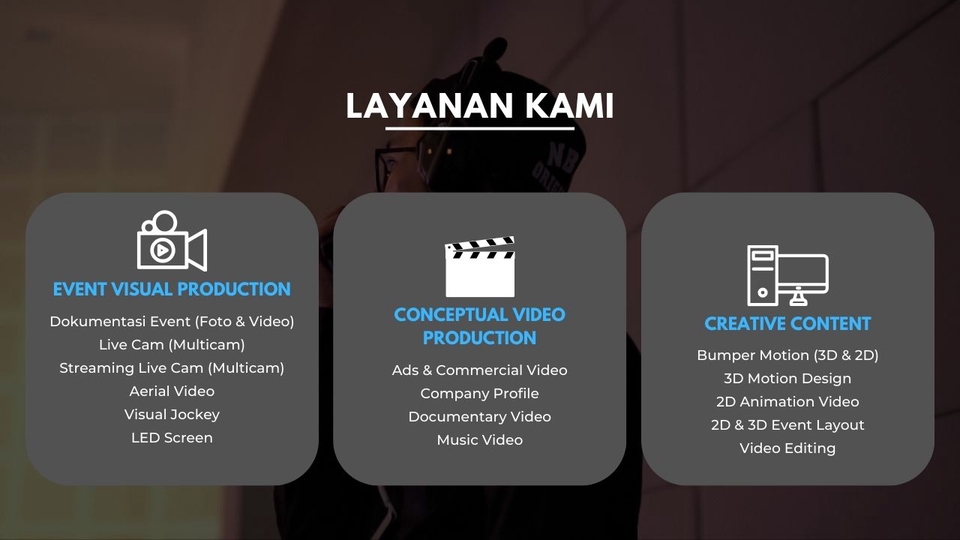 LAYANAN KAMI

EVENT VISUAL PRODUCTION

Dokumentasi Event (Foto & Video)
Live Cam (Multicam)
Streaming Live Cam (Multicam)
Aerial Video
Visual Jockey
LED Screen

CONCEPTUAL VIDEO PRODUCTION

Ads & Commercial Video
Company Profile
Documentary Video
Music Video

CREATIVE CONTENT

Bumper Motion (3D & 2D)
3D Motion Design
2D Animation Video
2D & 3D Event Layout
Video Editing